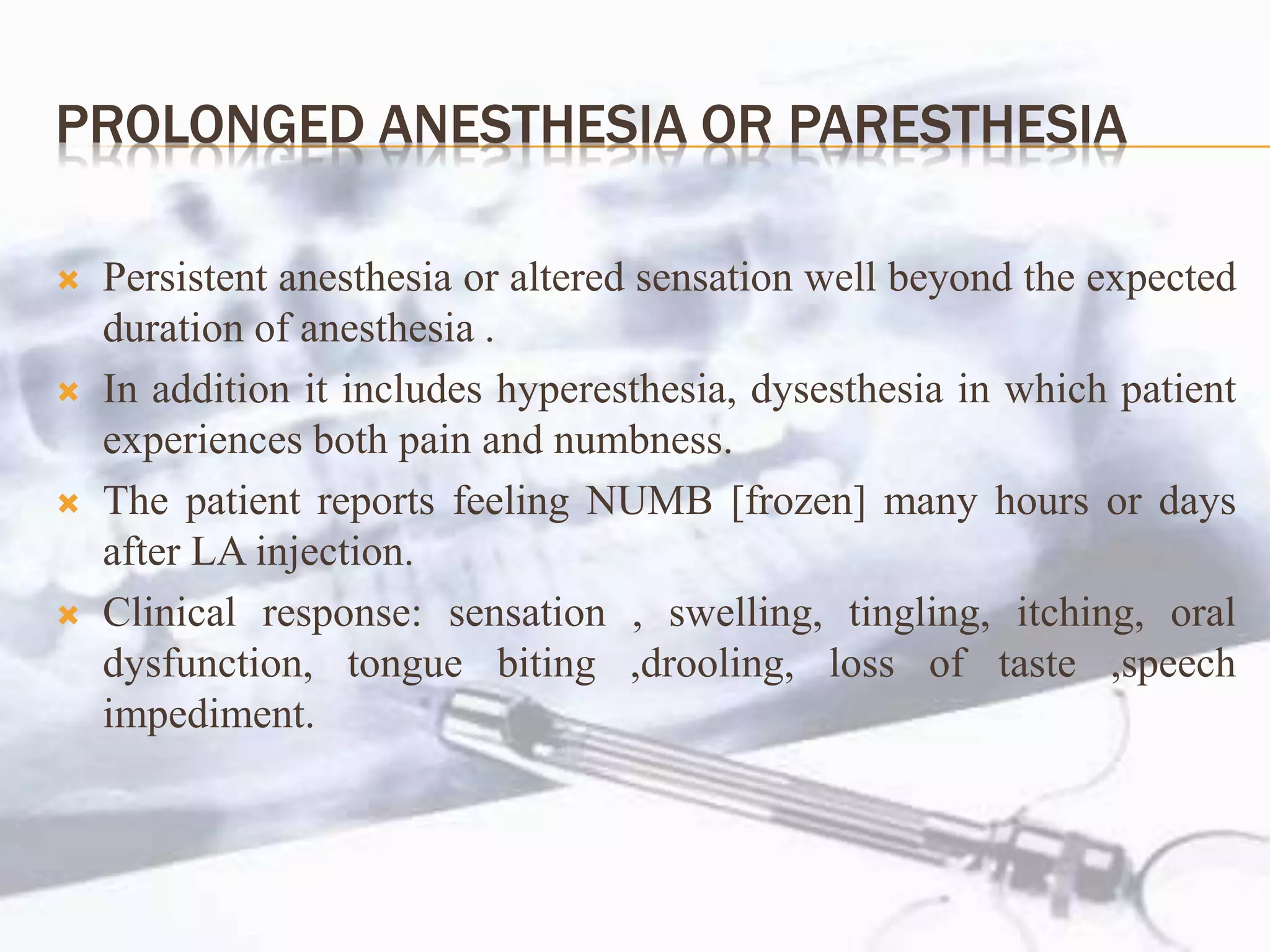 PROLONGED ANESTHESIA OR PARESTHESIA

Persistent anesthesia or altered sensation well beyond the expected duration of anesthesia .

In addition it includes hyperesthesia, dysesthesia in which patient experiences both pain and numbness.

The patient reports feeling NUMB [frozen] many hours or days after LA injection.

Clinical response: sensation , swelling, tingling, itching, oral dysfunction, tongue biting ,drooling, loss of taste ,speech impediment.